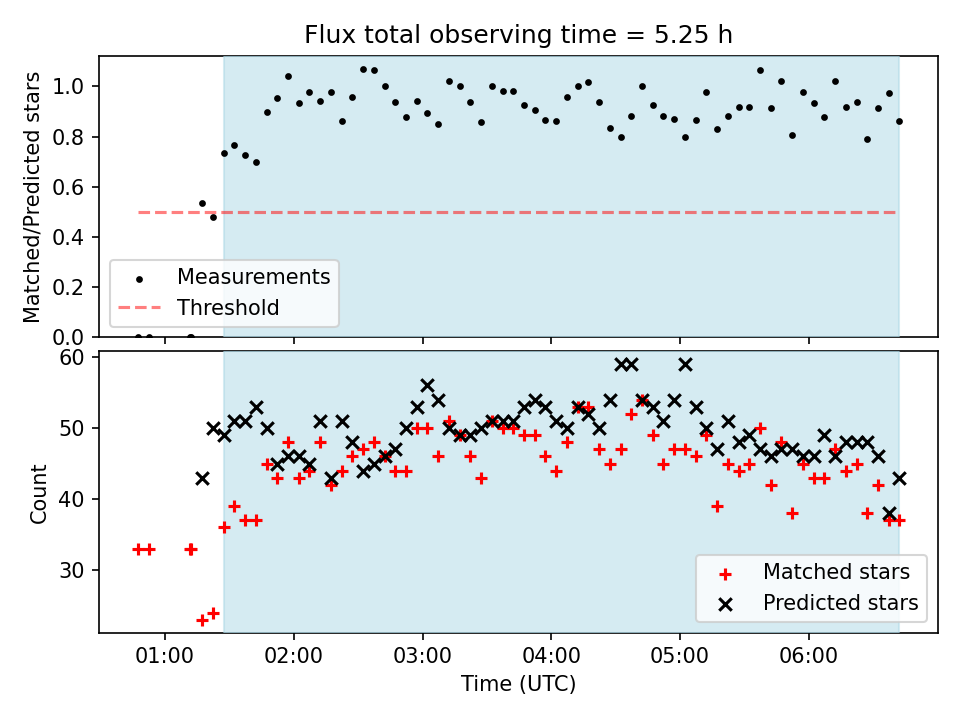 Flux total observing time = 5.25 h

Matched/Predicted stars

1.0
0.8
0.6
0.4
0.2
0.0

Measurements
Threshold

Count

60
50
40
30

Matched stars
Predicted stars

01:00
02:00
03:00
04:00
05:00
06:00

Time (UTC)